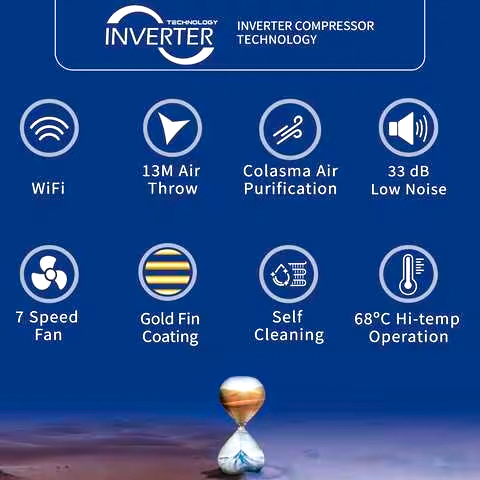 TECHNOLOGY
INVERTER

INVERTER COMPRESSOR TECHNOLOGY

WiFi

13M Air Throw

Colasma Air Purification

33 dB Low Noise

7 Speed Fan

Gold Fin Coating

Self Cleaning

68°C Hi-temp Operation